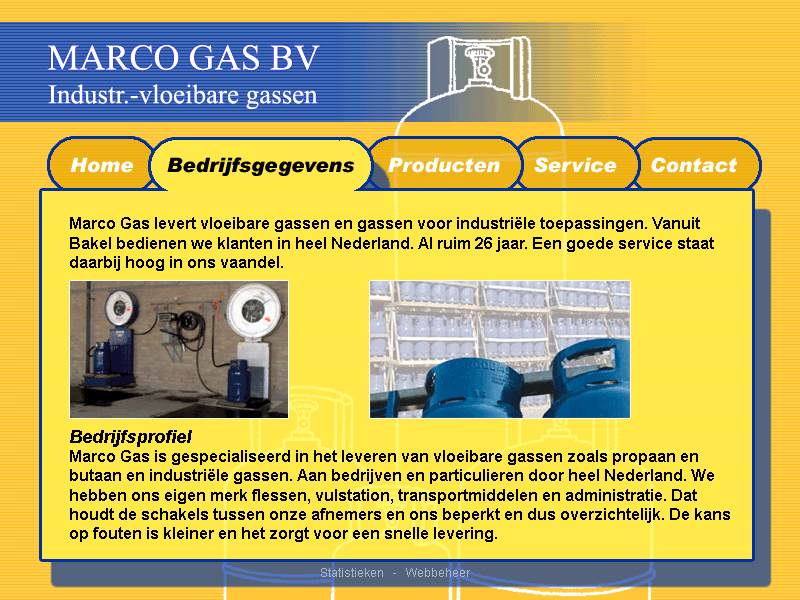 MARCO GAS BV
Industr.-vloeibare gassen

Home
Bedrijfsgegevens
Producten
Service
Contact

Marco Gas levert vloeibare gassen en gassen voor industriële toepassingen. Vanuit Bakel bedienen we klanten in heel Nederland. Al ruim 26 jaar. Een goede service staat daarbij hoog in ons vaandel.

Bedrijfsprofiel
Marco Gas is gespecialiseerd in het leveren van vloeibare gassen zoals propaan en butaan en industriële gassen. Aan bedrijven en particulieren door heel Nederland. We hebben ons eigen merk flessen, vulstation, transportmiddelen en administratie. Dat houdt de schakels tussen onze afnemers en ons beperkt en dus overzichtelijk. De kans op fouten is kleiner en het zorgt voor een snelle levering.

Statistieken - Webbeheer